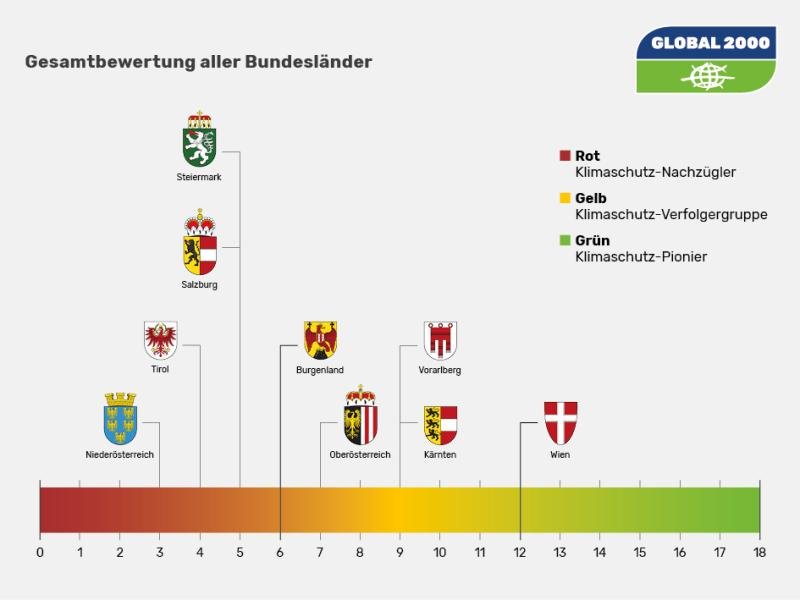 Gesamtbewertung aller Bundesländer

GLOBAL 2000

Rot
Klimaschutz-Nachzügler

Gelb
Klimaschutz-Verfolgergruppe

Grün
Klimaschutz-Pionier

Steiermark

Salzburg

Tirol

Burgenland

Vorarlberg

Niederösterreich

Oberösterreich

Kärnten

Wien

0 1 2 3 4 5 6 7 8 9 10 11 12 13 14 15 16 17 18